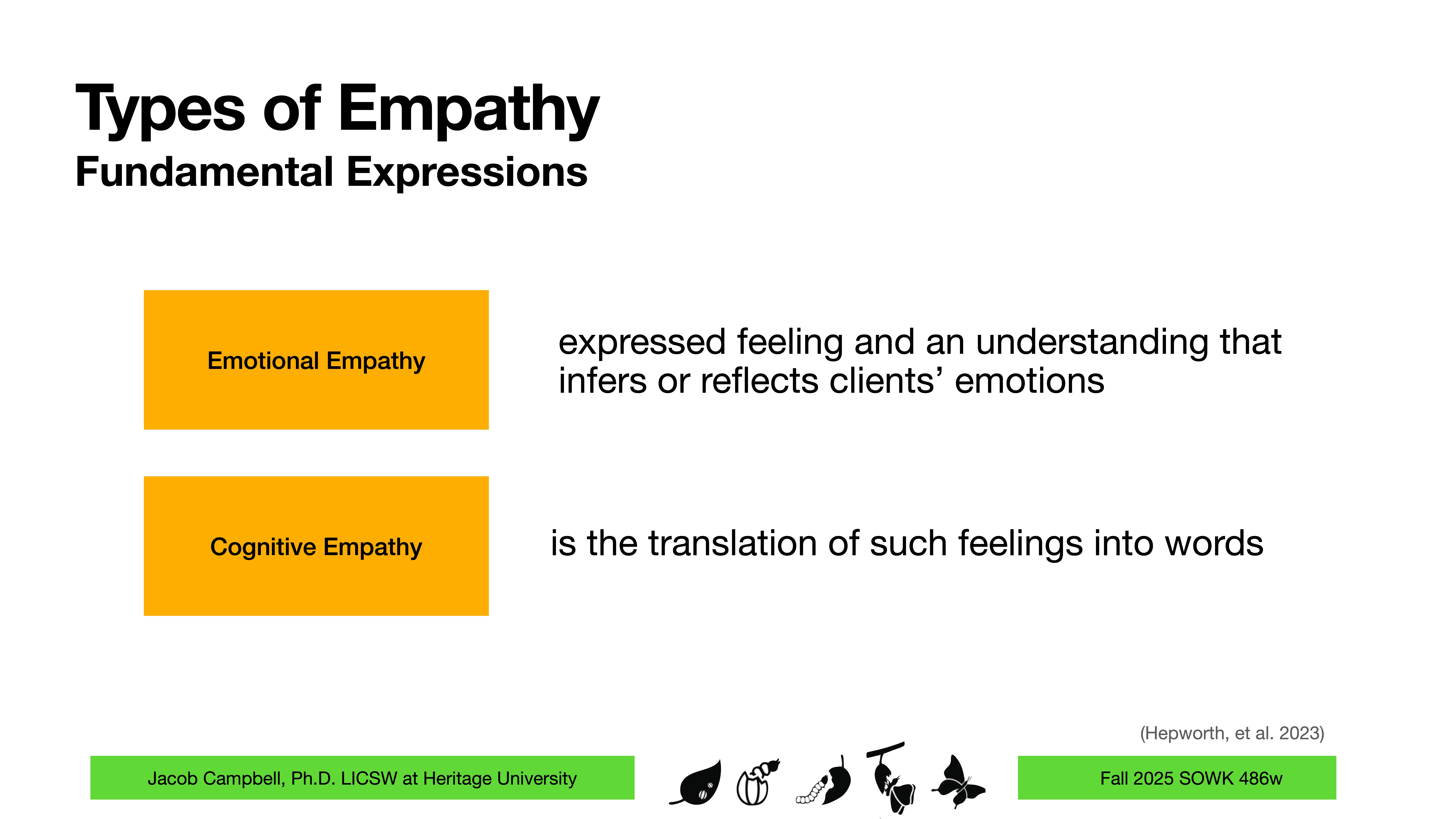 Types of Empathy
Fundamental Expressions

Emotional Empathy

expressed feeling and an understanding that infers or reflects clients’ emotions

Cognitive Empathy

is the translation of such feelings into words

(Hepworth, et al. 2023)

Jacob Campbell, Ph.D. LICSW at Heritage University

Fall 2025 SOWK 486w